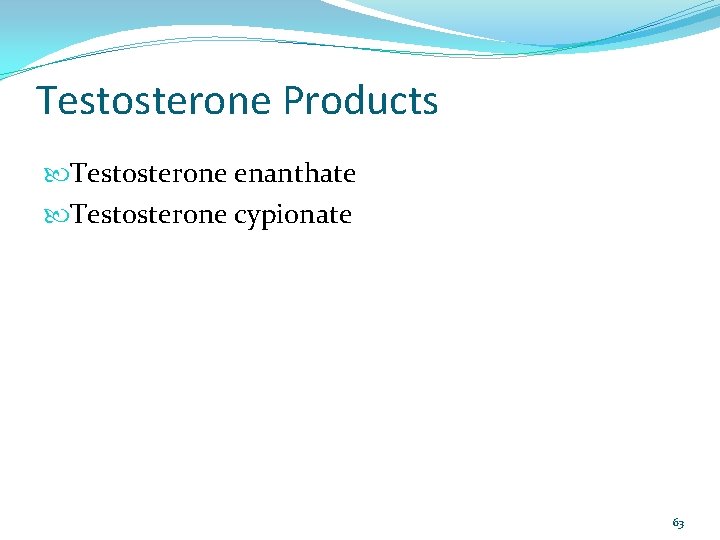 Testosterone Products

Testosterone enanthate
Testosterone cypionate

63